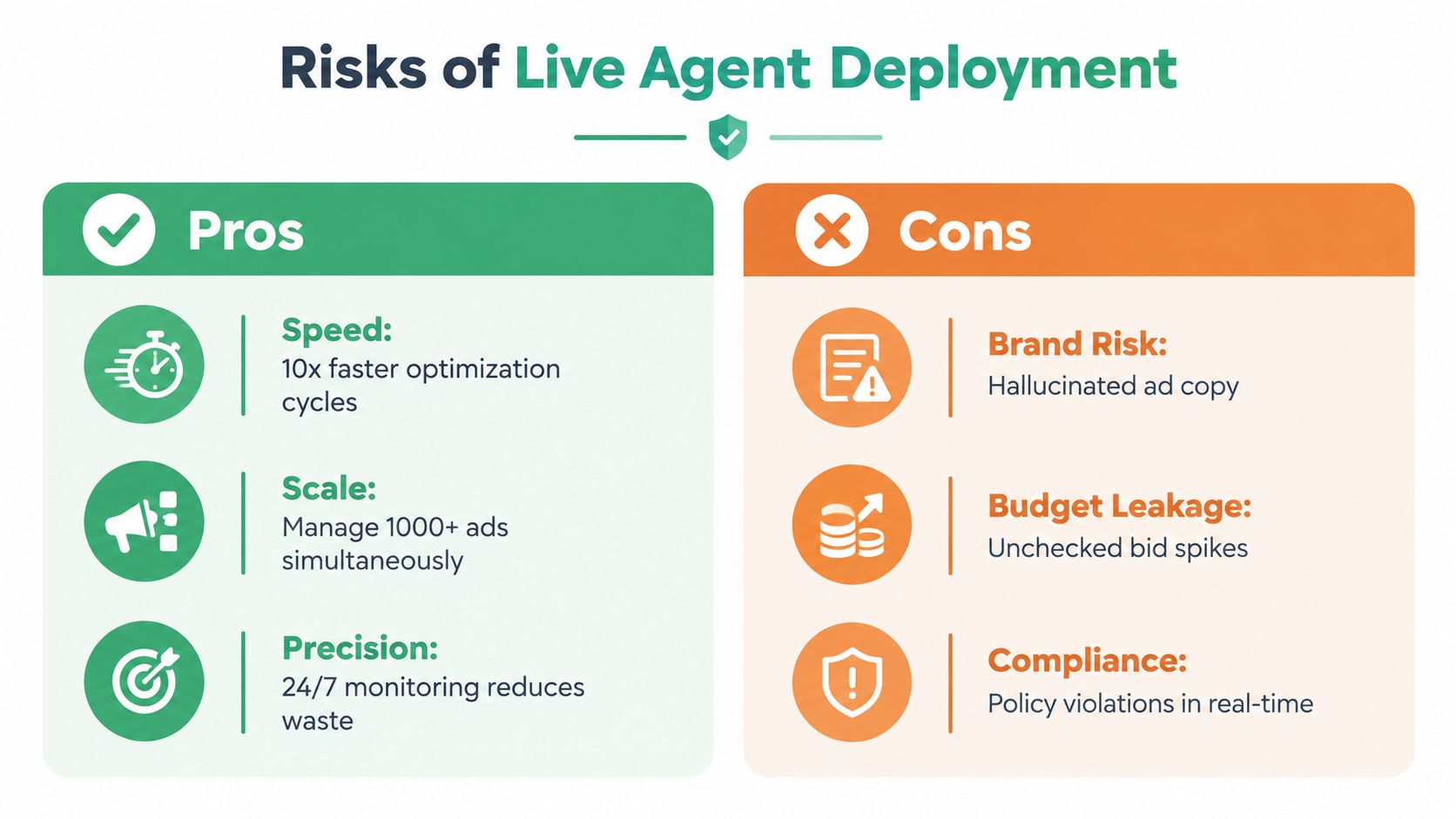 Risks of Live Agent Deployment

Pros

Speed:
10x faster optimization cycles

Scale:
Manage 1000+ ads simultaneously

Precision:
24/7 monitoring reduces waste

Cons

Brand Risk:
Hallucinated ad copy

Budget Leakage:
Unchecked bid spikes

Compliance:
Policy violations in real-time